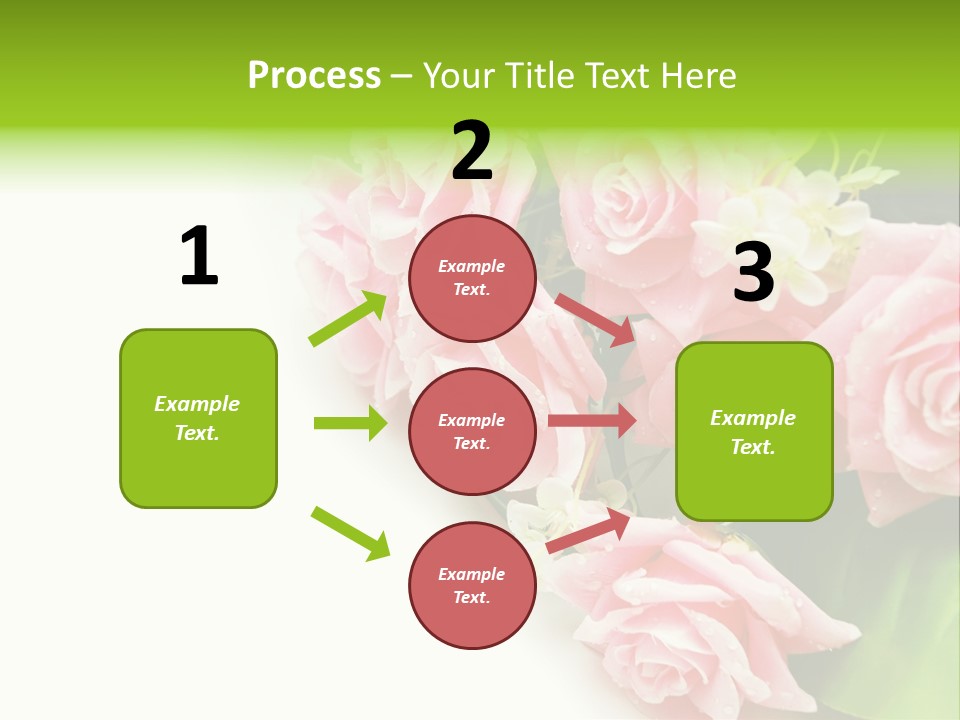 Process – Your Title Text Here

1

Example Text.

2

Example Text.

Example Text.

Example Text.

3

Example Text.